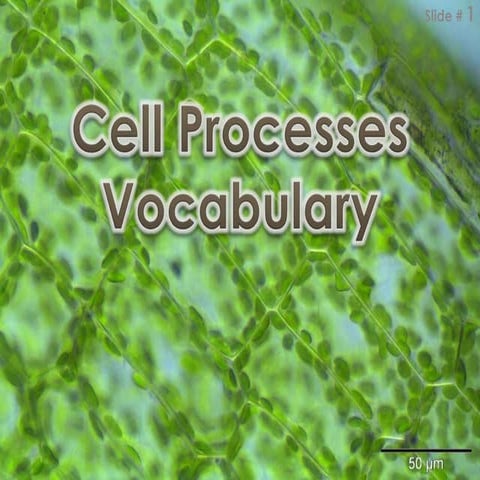 Slide # 1

Cell Processes Vocabulary

50 μm